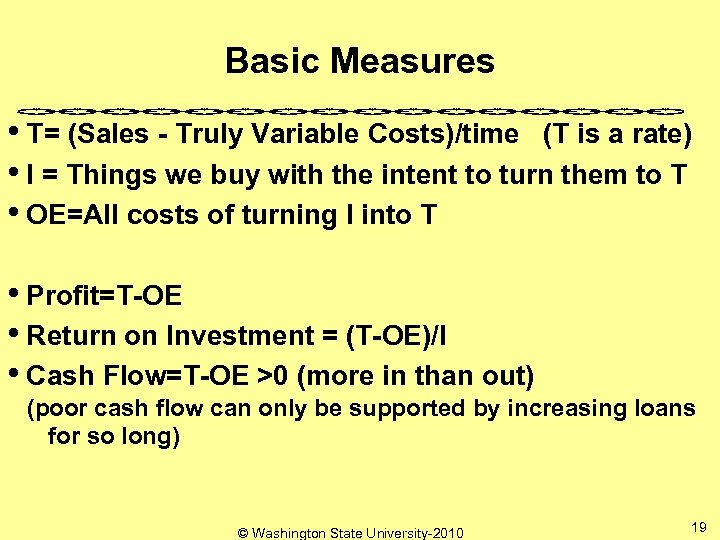 Basic Measures

• T= (Sales - Truly Variable Costs)/time (T is a rate)
• I = Things we buy with the intent to turn them to T
• OE=All costs of turning I into T

• Profit=T-OE
• Return on Investment = (T-OE)/I
• Cash Flow=T-OE >0 (more in than out)
(poor cash flow can only be supported by increasing loans for so long)

© Washington State University-2010

19